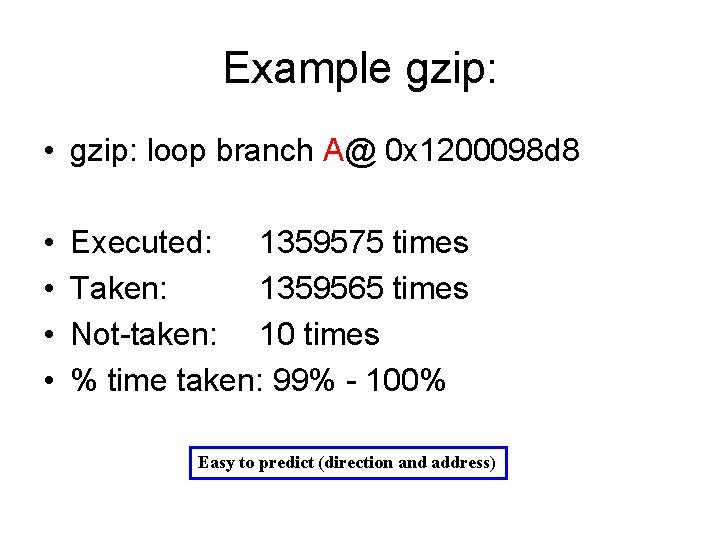 Example gzip:

• gzip: loop branch A@ 0x1200098d8

• Executed: 1359575 times
• Taken: 1359565 times
• Not-taken: 10 times
• % time taken: 99% - 100%

Easy to predict (direction and address)